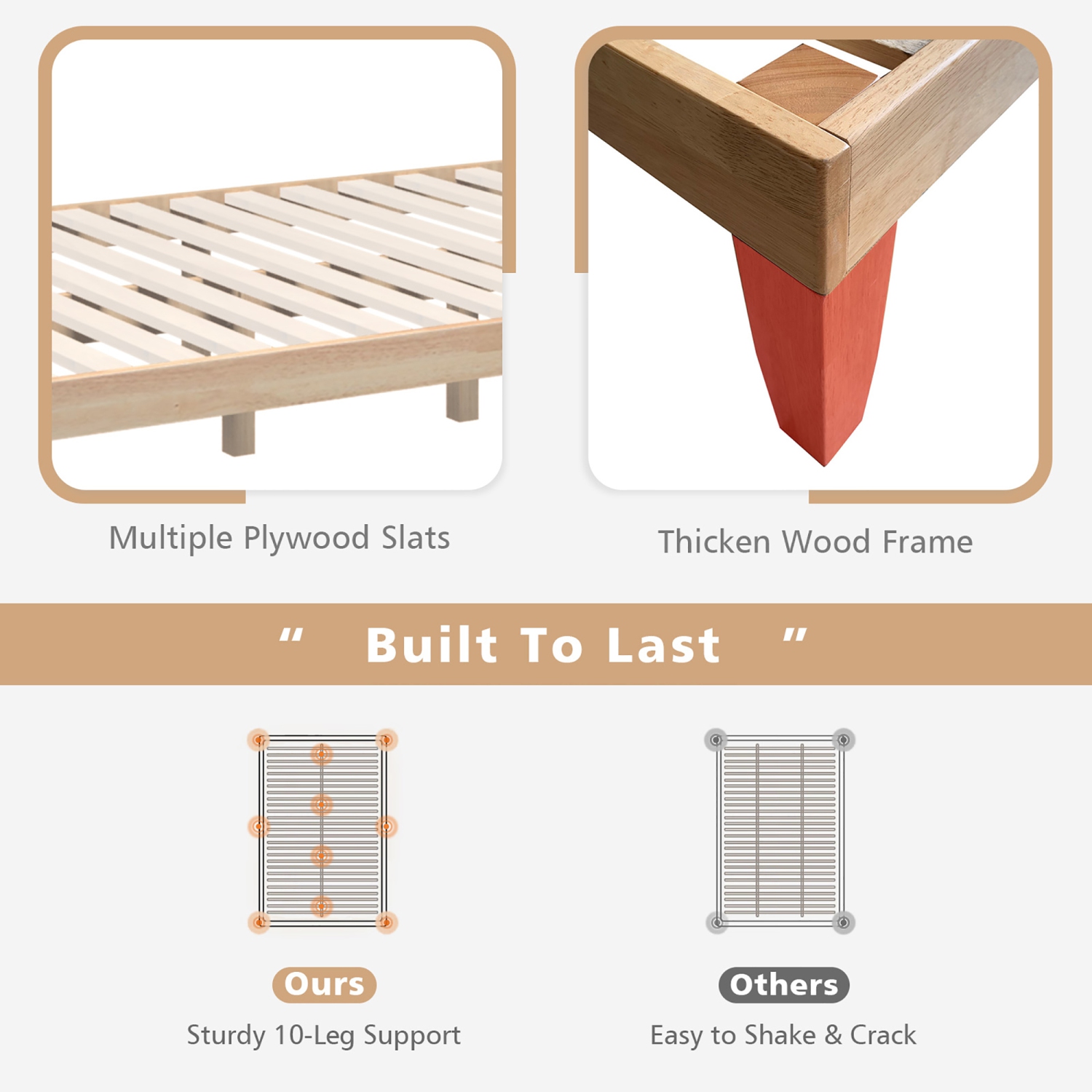 Multiple Plywood Slats

Thicken Wood Frame

“ Built To Last ”

Ours

Sturdy 10-Leg Support

Others

Easy to Shake & Crack